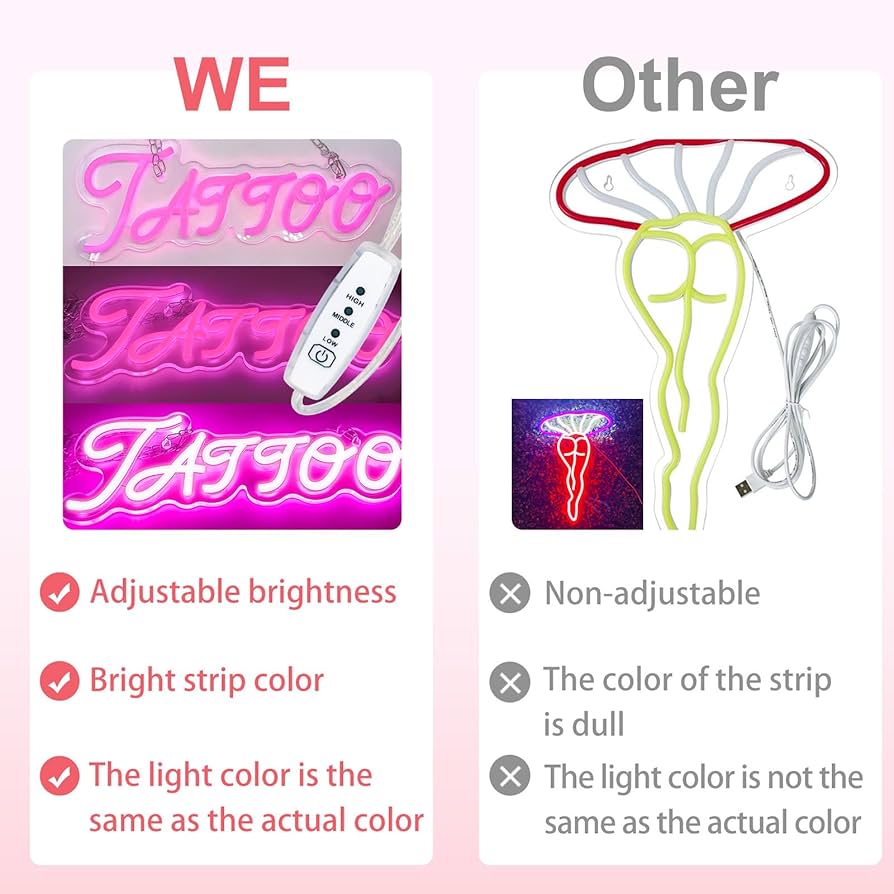 WE

TATTOO

TATTOO

TATTOO

HIGH
MIDDLE
LOW

Adjustable brightness

Bright strip color

The light color is the same as the actual color

Other

Non-adjustable

The color of the strip is dull

The light color is not the same as the actual color